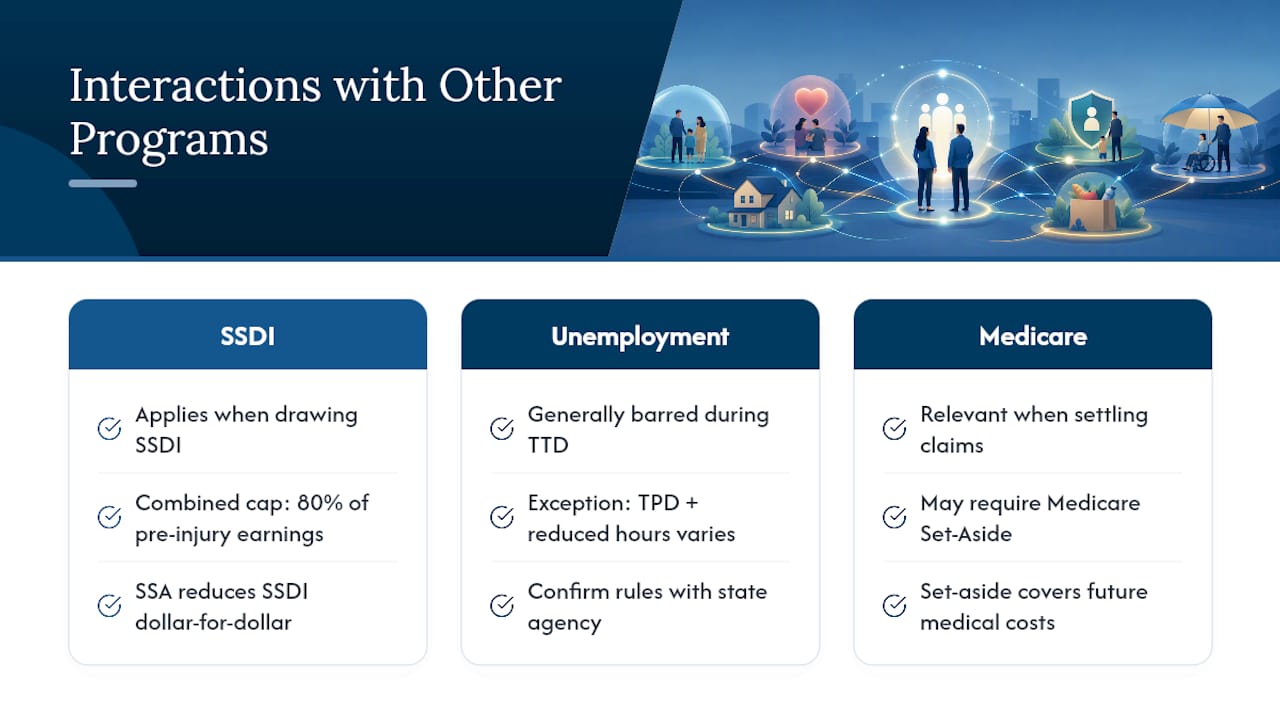 Interactions with Other Programs

SSDI

Applies when drawing SSDI

Combined cap: 80% of pre-injury earnings

SSA reduces SSDI dollar-for-dollar

Unemployment

Generally barred during TTD

Exception: TPD + reduced hours varies

Confirm rules with state agency

Medicare

Relevant when settling claims

May require Medicare Set-Aside

Set-aside covers future medical costs